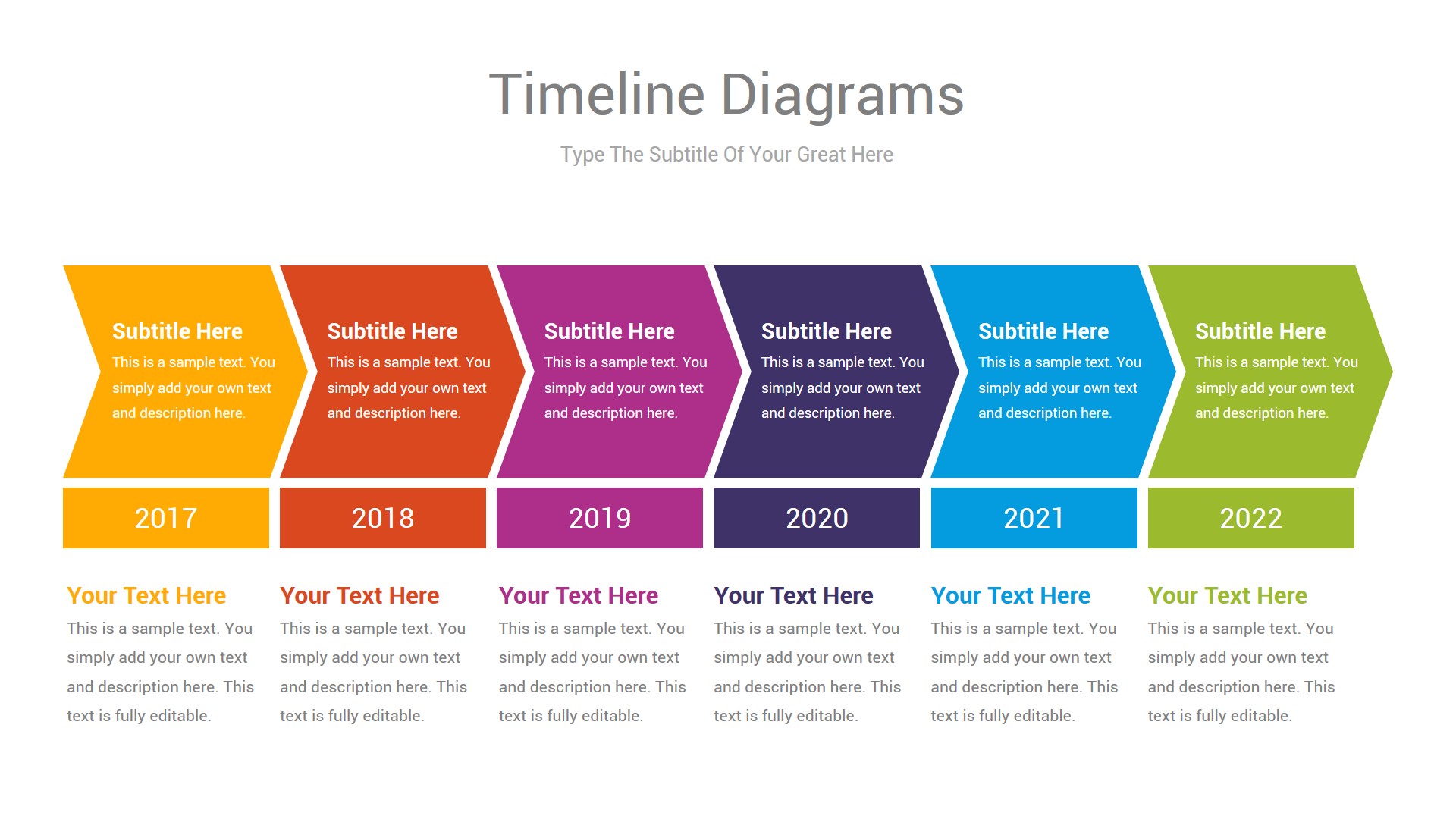 Timeline Diagrams

Type The Subtitle Of Your Great Here

Subtitle Here
This is a sample text. You simply add your own text and description here.

2017

Your Text Here
This is a sample text. You simply add your own text and description here. This text is fully editable.

Subtitle Here
This is a sample text. You simply add your own text and description here.

2018

Your Text Here
This is a sample text. You simply add your own text and description here. This text is fully editable.

Subtitle Here
This is a sample text. You simply add your own text and description here.

2019

Your Text Here
This is a sample text. You simply add your own text and description here. This text is fully editable.

Subtitle Here
This is a sample text. You simply add your own text and description here.

2020

Your Text Here
This is a sample text. You simply add your own text and description here. This text is fully editable.

Subtitle Here
This is a sample text. You simply add your own text and description here.

2021

Your Text Here
This is a sample text. You simply add your own text and description here. This text is fully editable.

Subtitle Here
This is a sample text. You simply add your own text and description here.

2022

Your Text Here
This is a sample text. You simply add your own text and description here. This text is fully editable.